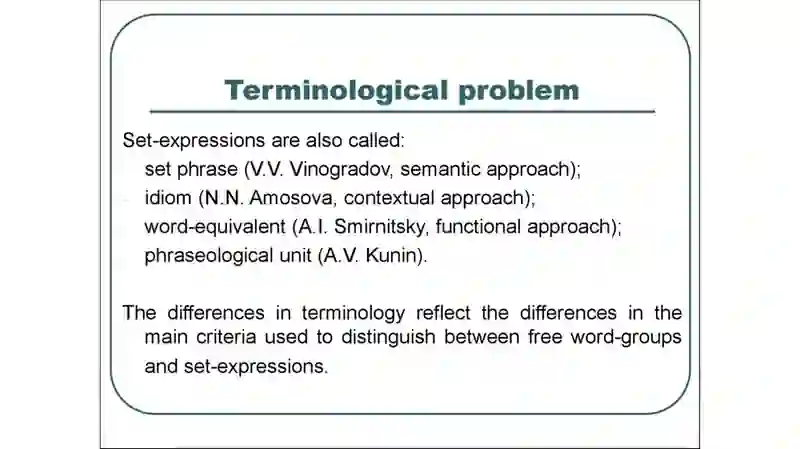 Terminological problem

Set-expressions are also called:
set phrase (V.V. Vinogradov, semantic approach);
idiom (N.N. Amosova, contextual approach);
word-equivalent (A.I. Smirnitsky, functional approach);
phraseological unit (A.V. Kunin).

The differences in terminology reflect the differences in the main criteria used to distinguish between free word-groups and set-expressions.